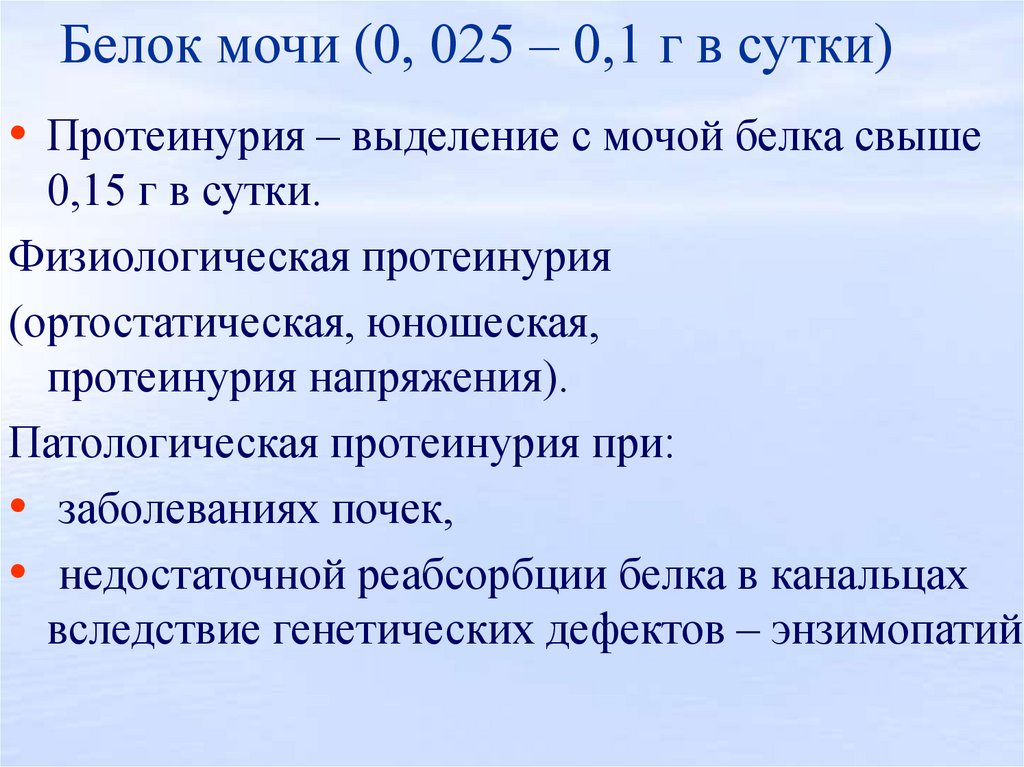 Белок мочи (0, 025 – 0,1 г в сутки)

• Протеинурия – выделение с мочой белка свыше 0,15 г в сутки.

Физиологическая протеинурия

(ортостатическая, юношеская, протеинурия напряжения).

Патологическая протеинурия при:

• заболеваниях почек,

• недостаточной реабсорбции белка в канальцах вследствие генетических дефектов – энзимопатий